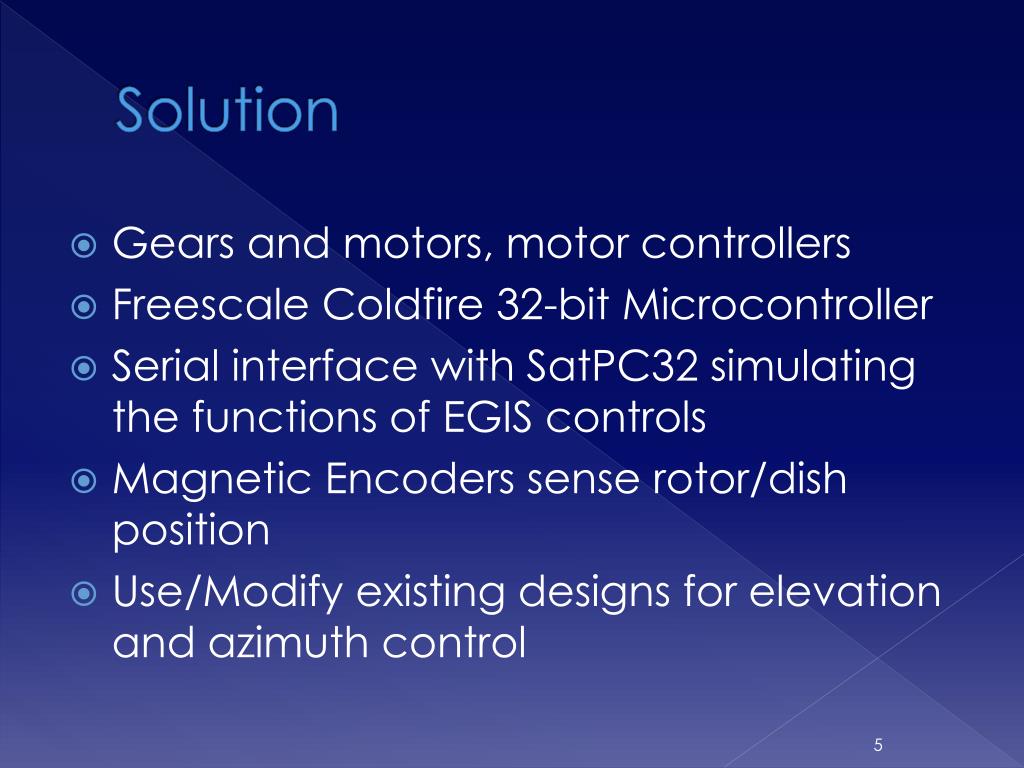 Solution

Gears and motors, motor controllers

Freescale Coldfire 32-bit Microcontroller

Serial interface with SatPC32 simulating the functions of EGIS controls

Magnetic Encoders sense rotor/dish position

Use/Modify existing designs for elevation and azimuth control

5